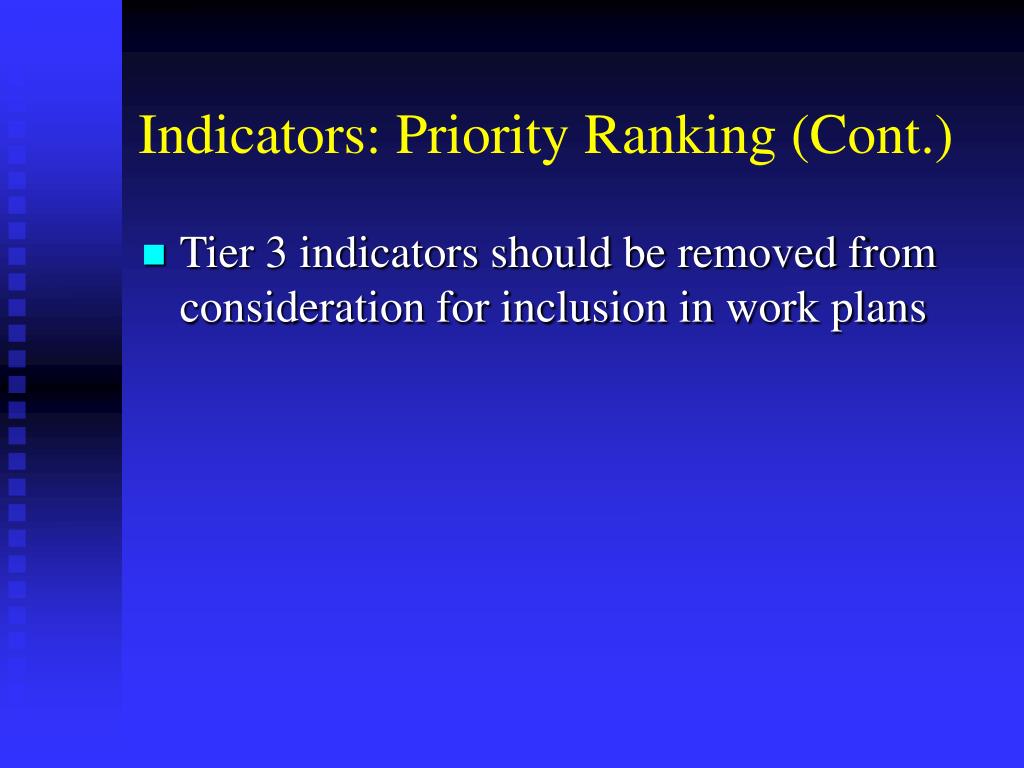 Indicators: Priority Ranking (Cont.)

Tier 3 indicators should be removed from consideration for inclusion in work plans